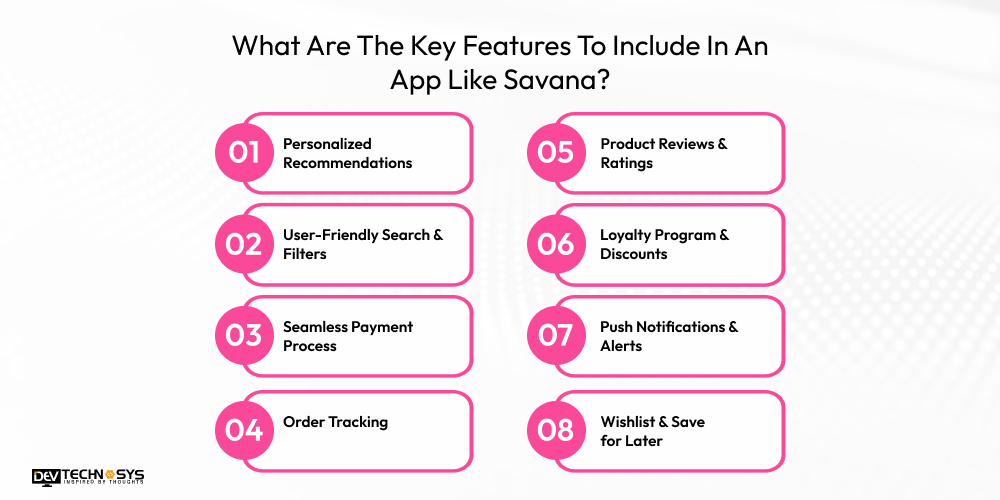 What Are The Key Features To Include In An App Like Savana?

01 Personalized Recommendations

02 User-Friendly Search & Filters

03 Seamless Payment Process

04 Order Tracking

05 Product Reviews & Ratings

06 Loyalty Program & Discounts

07 Push Notifications & Alerts

08 Wishlist & Save for Later

DEV TECHNOSYS
INSPIRED BY THOUGHTS